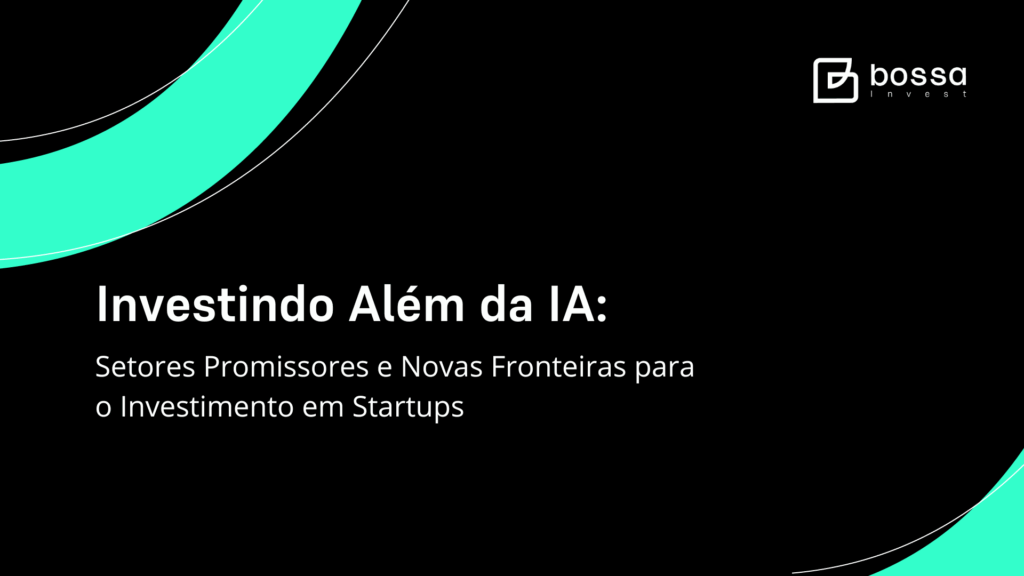 bossa
invest

Investindo Além da IA:

Setores Promissores e Novas Fronteiras para o Investimento em Startups